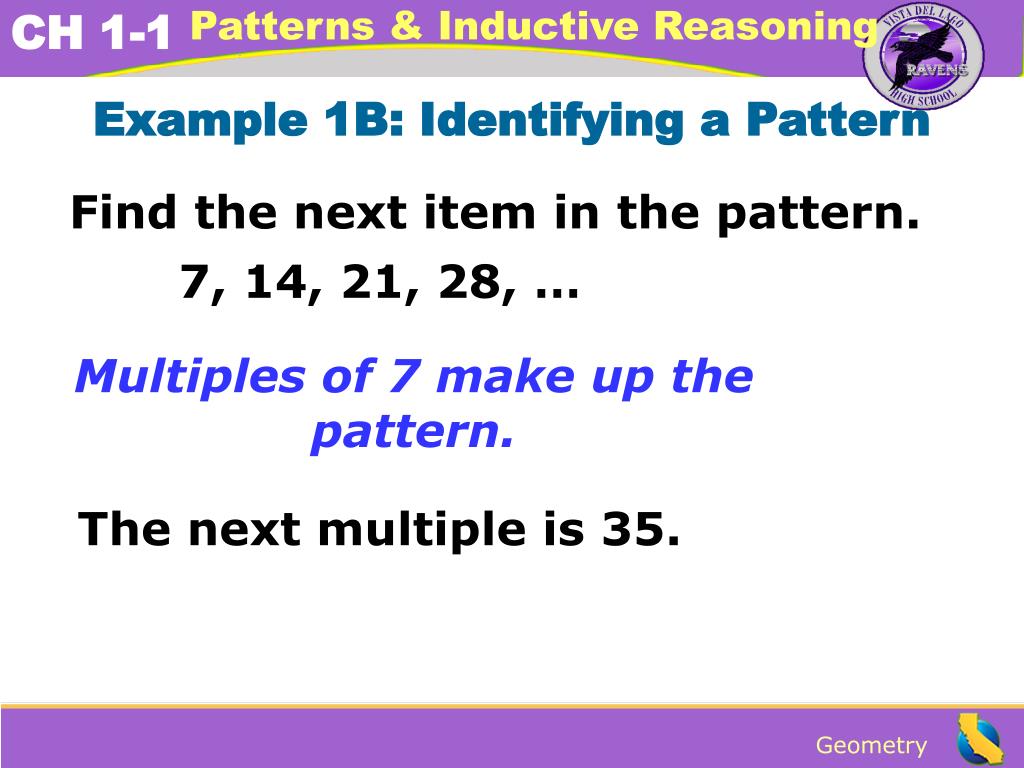 CH 1-1 Patterns & Inductive Reasoning

VISTA DEL LAGO
RAVENS
HIGH SCHOOL

Example 1B: Identifying a Pattern

Find the next item in the pattern.

7, 14, 21, 28, …

Multiples of 7 make up the pattern.

The next multiple is 35.

Geometry